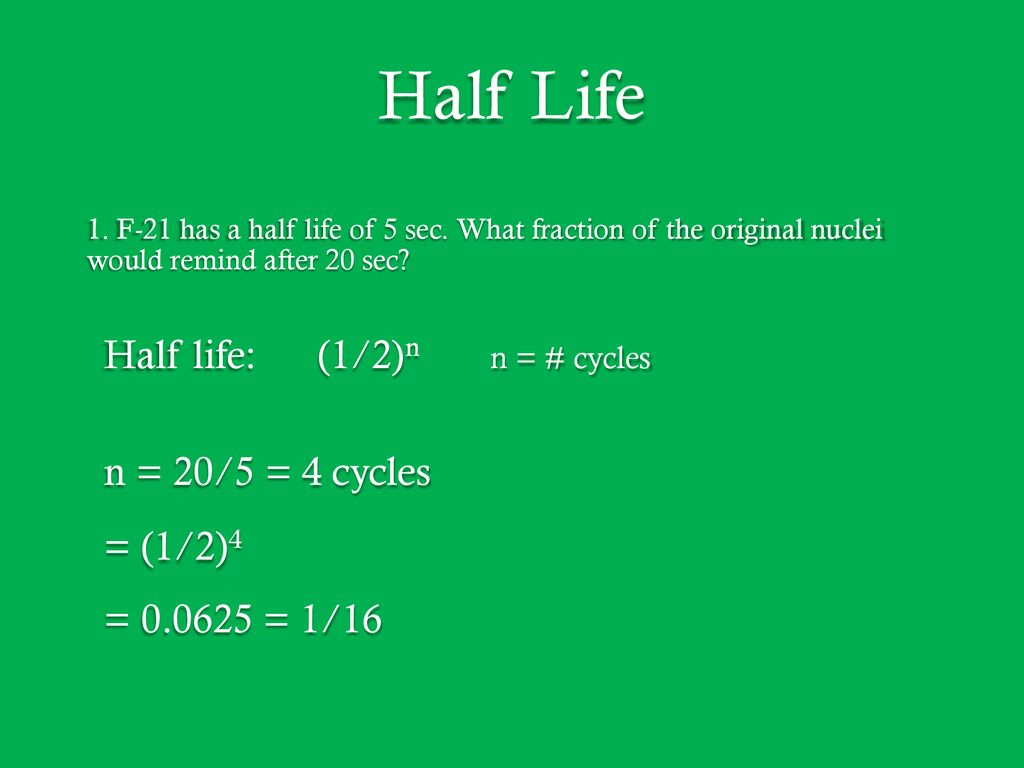 Half Life

1. F-21 has a half life of 5 sec. What fraction of the original nuclei would remind after 20 sec?

Half life: $(1/2)^n$ n = # cycles

n = 20/5 = 4 cycles

= $(1/2)^4$

= 0.0625 = 1/16